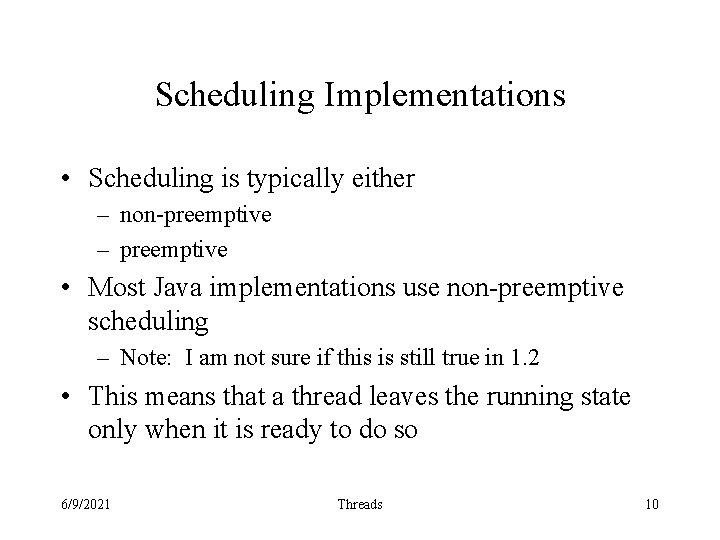 Scheduling Implementations

• Scheduling is typically either
– non-preemptive
– preemptive

• Most Java implementations use non-preemptive scheduling
– Note: I am not sure if this is still true in 1.2

• This means that a thread leaves the running state only when it is ready to do so

6/9/2021 Threads 10